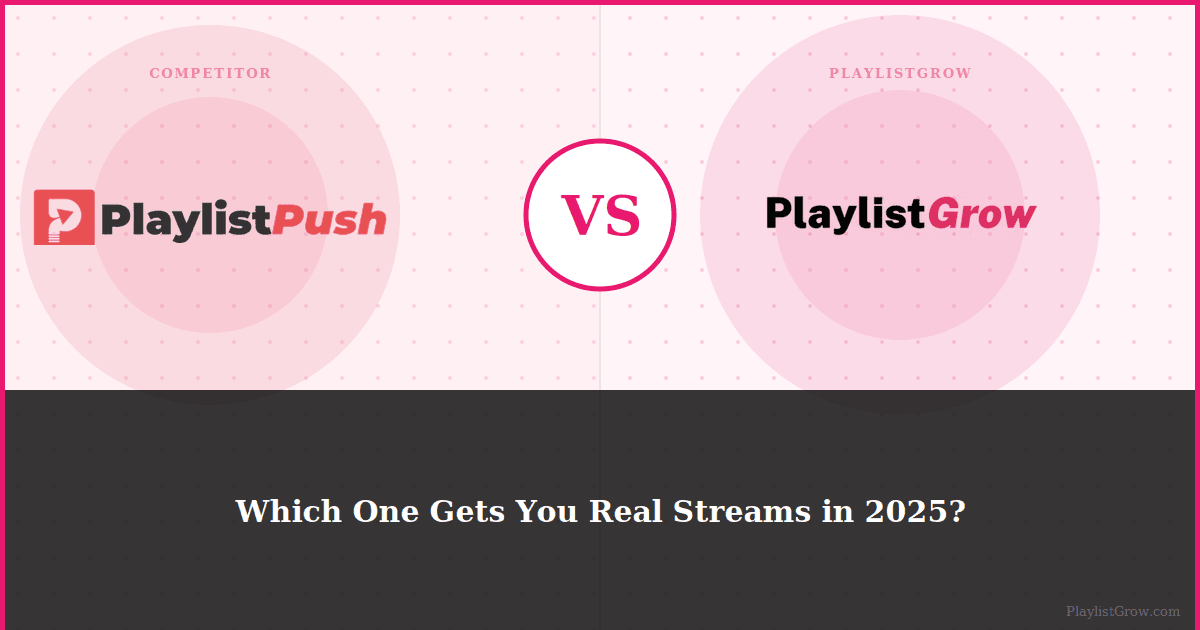 COMPETITOR

PlaylistPush

VS

PLAYLISTGROW

PlaylistGrow

Which One Gets You Real Streams in 2025?

PlaylistGrow.com